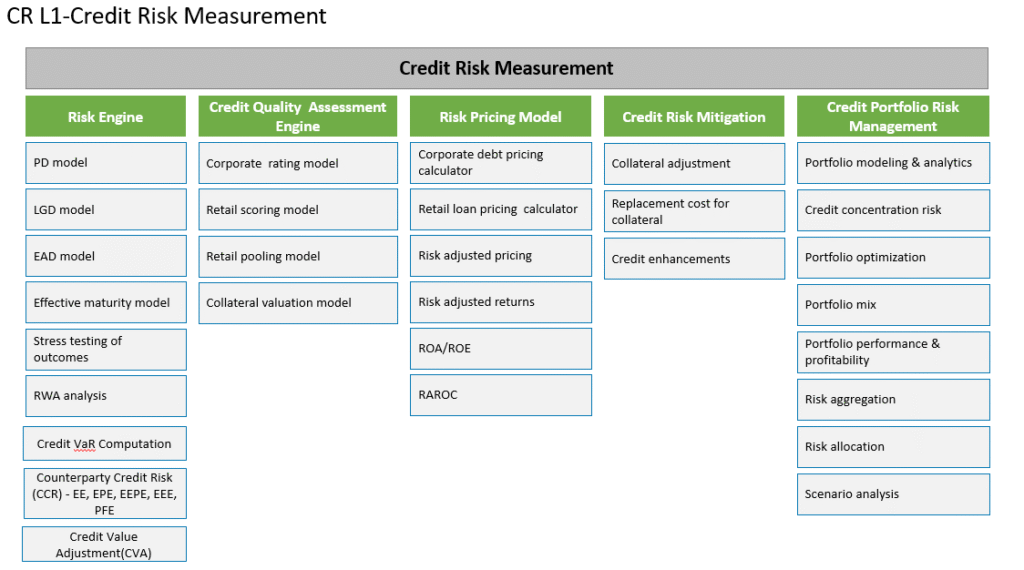 CR L1-Credit Risk Measurement

Credit Risk Measurement

Risk Engine

PD model

LGD model

EAD model

Effective maturity model

Stress testing of outcomes

RWA analysis

Credit VaR Computation

Counterparty Credit Risk (CCR) - EE, EPE, EEPE, EEE, PFE

Credit Value Adjustment(CVA)

Credit Quality Assessment Engine

Corporate rating model

Retail scoring model

Retail pooling model

Collateral valuation model

Risk Pricing Model

Corporate debt pricing calculator

Retail loan pricing calculator

Risk adjusted pricing

Risk adjusted returns

ROA/ROE

RAROC

Credit Risk Mitigation

Collateral adjustment

Replacement cost for collateral

Credit enhancements

Credit Portfolio Risk Management

Portfolio modeling & analytics

Credit concentration risk

Portfolio optimization

Portfolio mix

Portfolio performance & profitability

Risk aggregation

Risk allocation

Scenario analysis